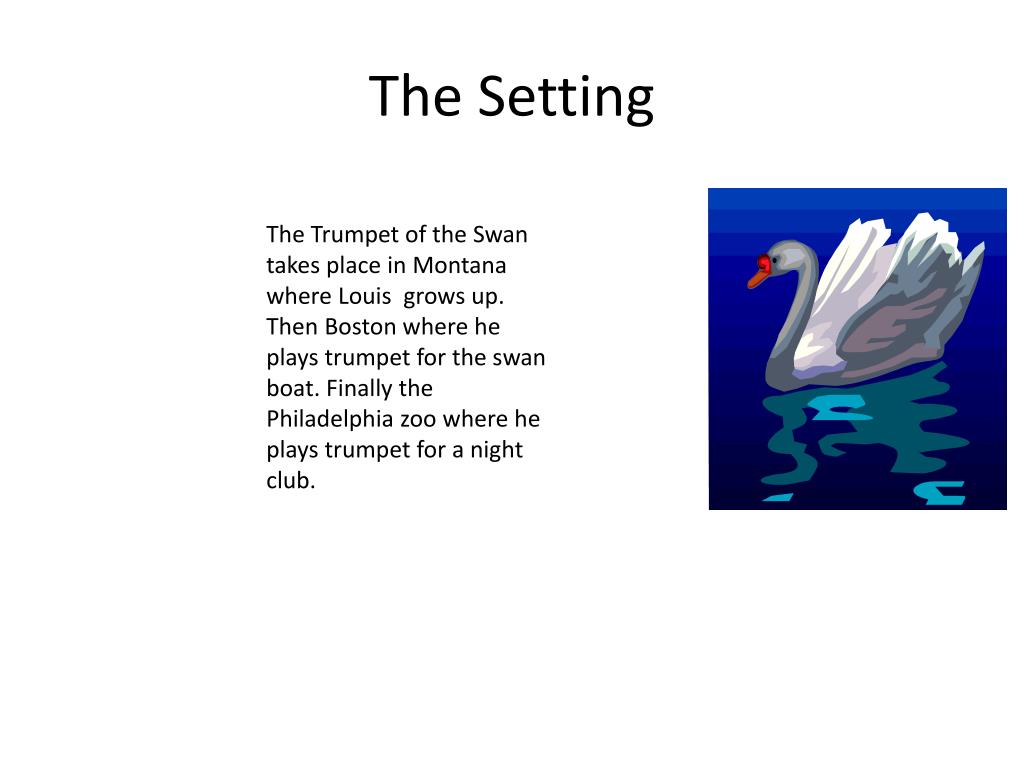 The Setting

The Trumpet of the Swan takes place in Montana where Louis grows up. Then Boston where he plays trumpet for the swan boat. Finally the Philadelphia zoo where he plays trumpet for a night club.